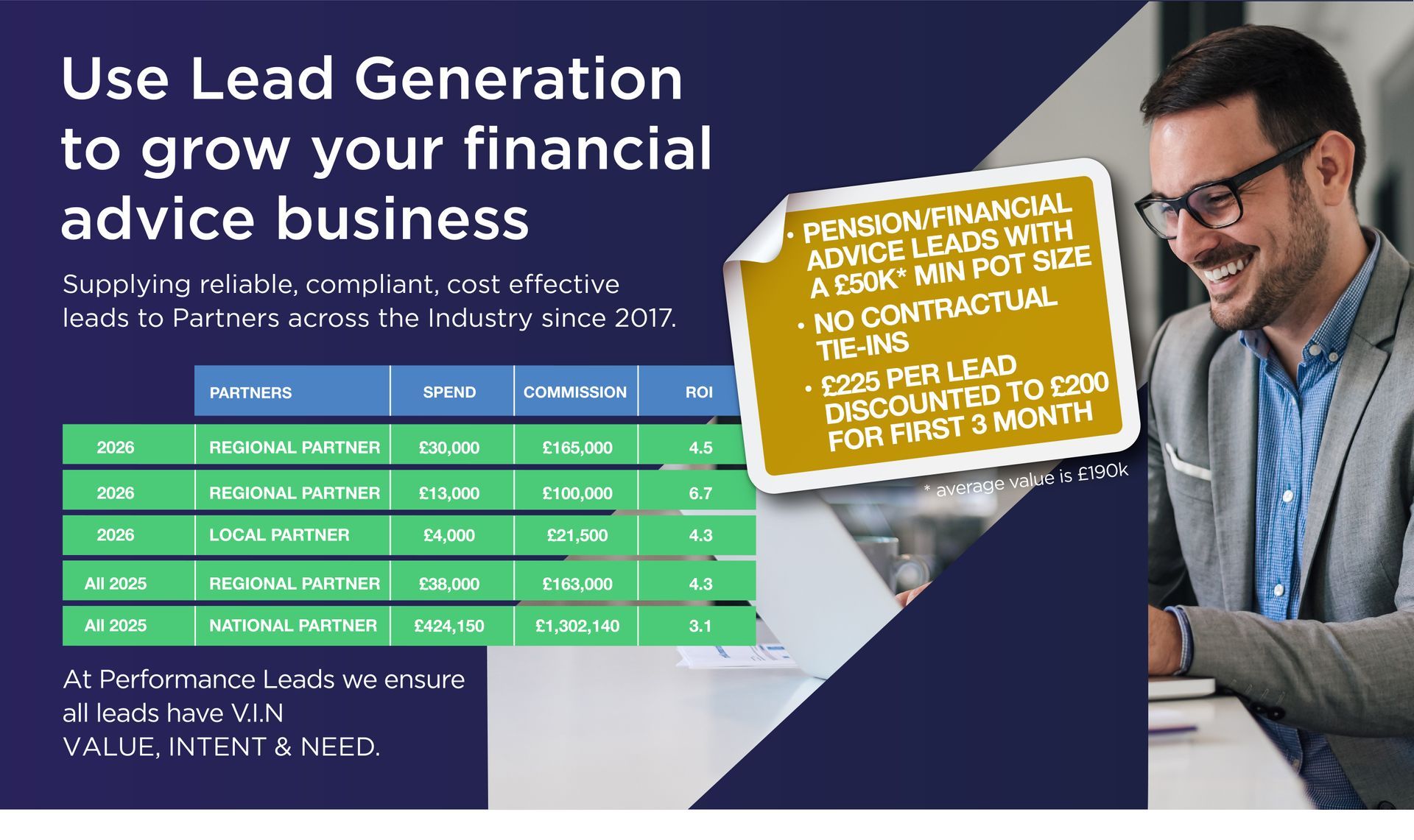 Use Lead Generation to grow your financial advice business

Supplying reliable, compliant, cost effective leads to Partners across the Industry since 2017.

| | PARTNERS | SPEND | COMMISSION | ROI |
|---|---|---|---|---|
| 2026 | REGIONAL PARTNER | £30,000 | £165,000 | 4.5 |
| 2026 | REGIONAL PARTNER | £13,000 | £100,000 | 6.7 |
| 2026 | LOCAL PARTNER | £4,000 | £21,500 | 4.3 |
| All 2025 | REGIONAL PARTNER | £38,000 | £163,000 | 4.3 |
| All 2025 | NATIONAL PARTNER | £424,150 | £1,302,140 | 3.1 |

At Performance Leads we ensure all leads have V.I.N
VALUE, INTENT & NEED.

• PENSION/FINANCIAL ADVICE LEADS WITH A £50K* MIN POT SIZE
• NO CONTRACTUAL TIE-INS
• £225 PER LEAD DISCOUNTED TO £200 FOR FIRST 3 MONTH

* average value is £190k